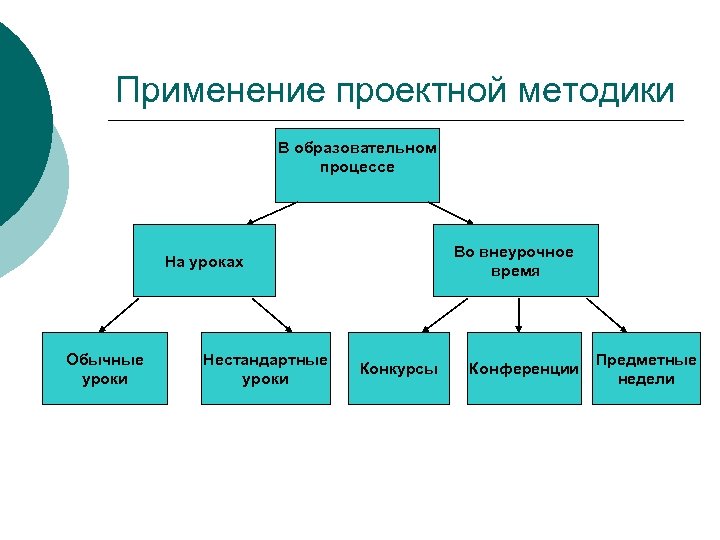 Применение проектной методики

В образовательном процессе

На уроках

Во внеурочное время

Обычные уроки

Нестандартные уроки

Конкурсы

Конференции

Предметные недели